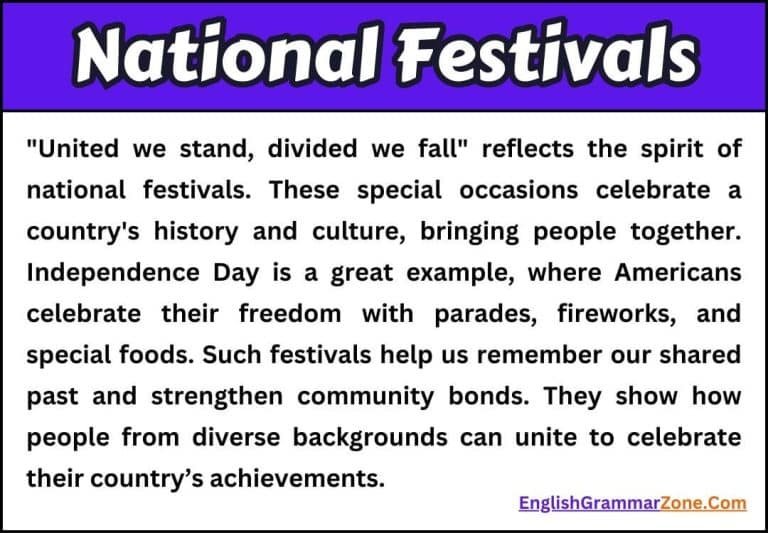 National Festivals

"United we stand, divided we fall" reflects the spirit of national festivals. These special occasions celebrate a country's history and culture, bringing people together. Independence Day is a great example, where Americans celebrate their freedom with parades, fireworks, and special foods. Such festivals help us remember our shared past and strengthen community bonds. They show how people from diverse backgrounds can unite to celebrate their country’s achievements.

EnglishGrammarZone.Com